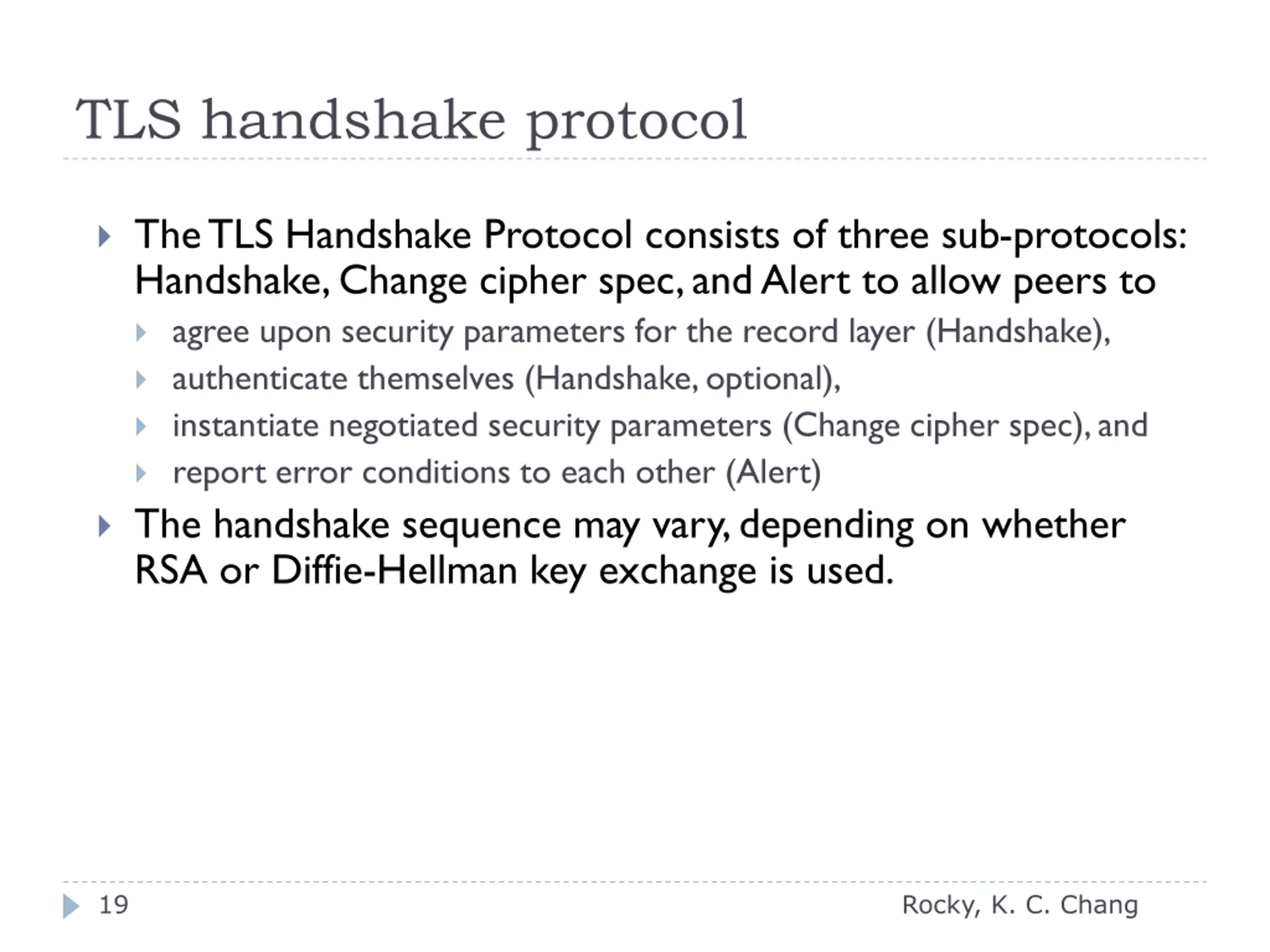 TLS handshake protocol

The TLS Handshake Protocol consists of three sub-protocols: Handshake, Change cipher spec, and Alert to allow peers to

agree upon security parameters for the record layer (Handshake),

authenticate themselves (Handshake, optional),

instantiate negotiated security parameters (Change cipher spec), and

report error conditions to each other (Alert)

The handshake sequence may vary, depending on whether RSA or Diffie-Hellman key exchange is used.

19

Rocky, K. C. Chang